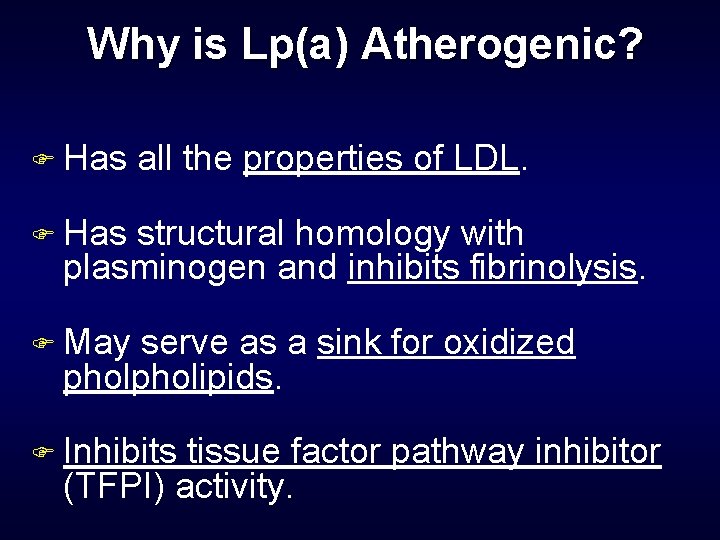 Why is Lp(a) Atherogenic?

☞ Has all the properties of LDL.

☞ Has structural homology with plasminogen and inhibits fibrinolysis.

☞ May serve as a sink for oxidized pholpholipids.

☞ Inhibits tissue factor pathway inhibitor (TFPI) activity.